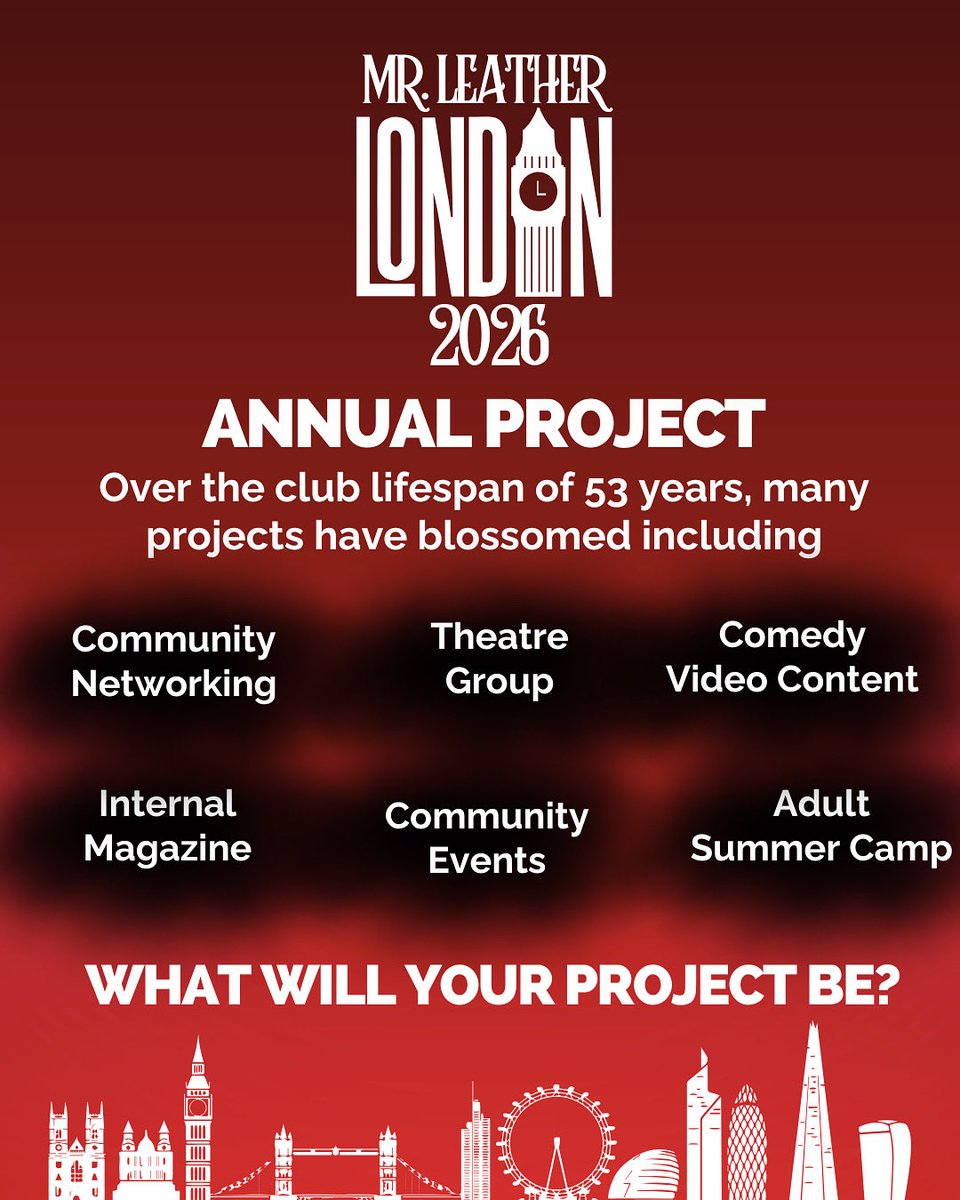 MR. LEATHER
LONDON
2026

ANNUAL PROJECT

Over the club lifespan of 53 years, many projects have blossomed including

Community Networking

Theatre Group

Comedy Video Content

Internal Magazine

Community Events

Adult Summer Camp

WHAT WILL YOUR PROJECT BE?